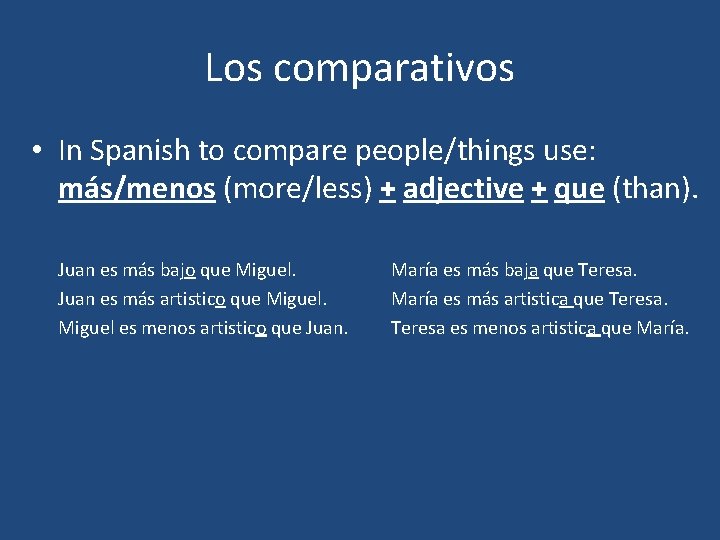 Los comparativos

• In Spanish to compare people/things use: más/menos (more/less) + adjective + que (than).

Juan es más bajo que Miguel.
Juan es más artistico que Miguel.
Miguel es menos artistico que Juan.

María es más baja que Teresa.
María es más artistica que Teresa.
Teresa es menos artistica que María.